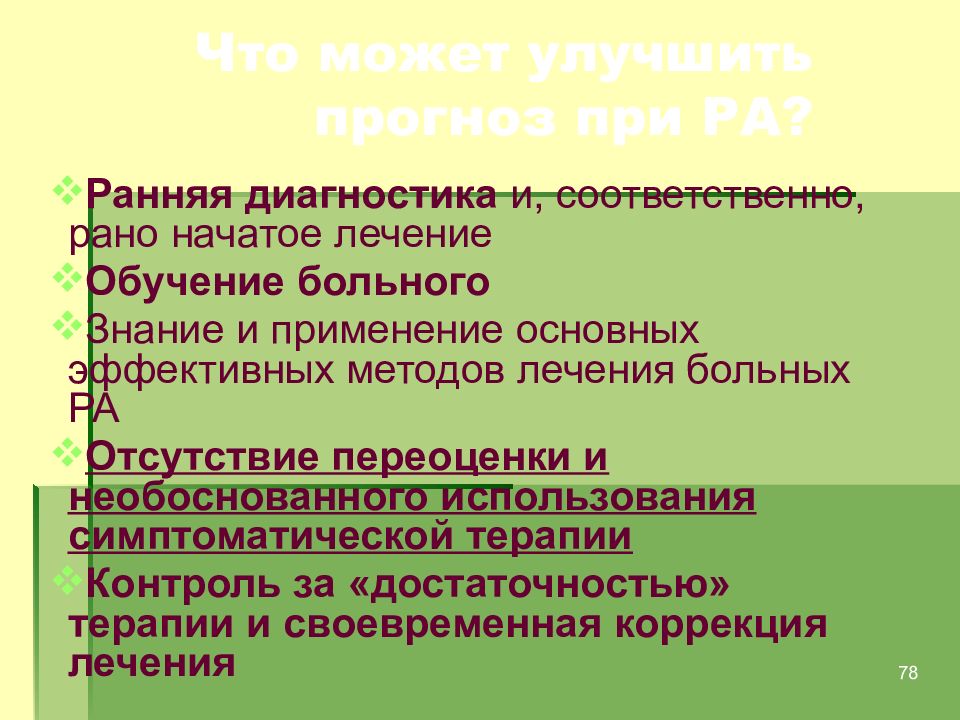 Что может улучшить прогноз при РА?

Ранняя диагностика и, соответственно, рано начатое лечение

Обучение больного

Знание и применение основных эффективных методов лечения больных РА

Отсутствие переоценки и необоснованного использования симптоматической терапии

Контроль за «достаточностью» терапии и своевременная коррекция лечения

78